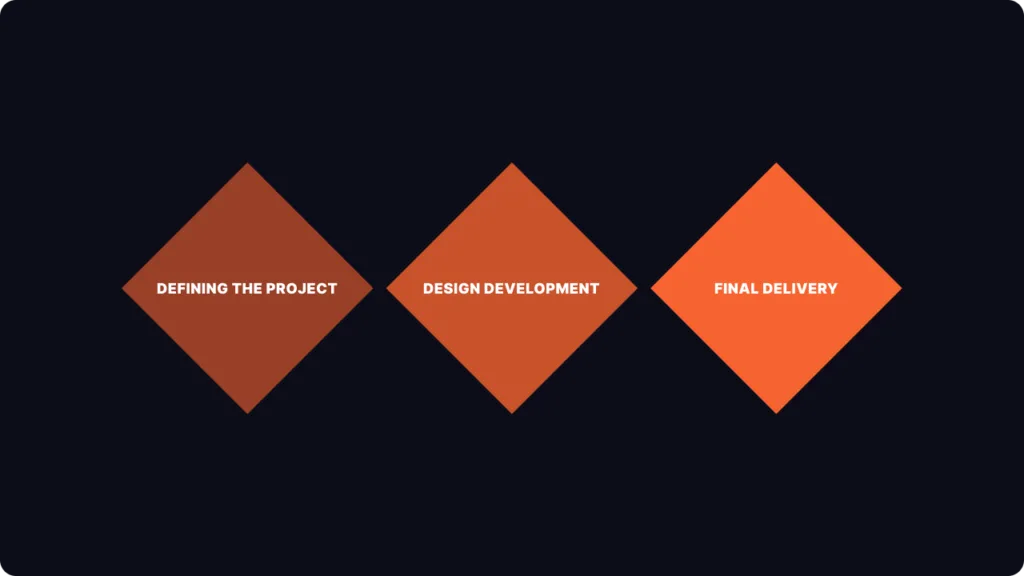 DEFINING THE PROJECT

DESIGN DEVELOPMENT

FINAL DELIVERY